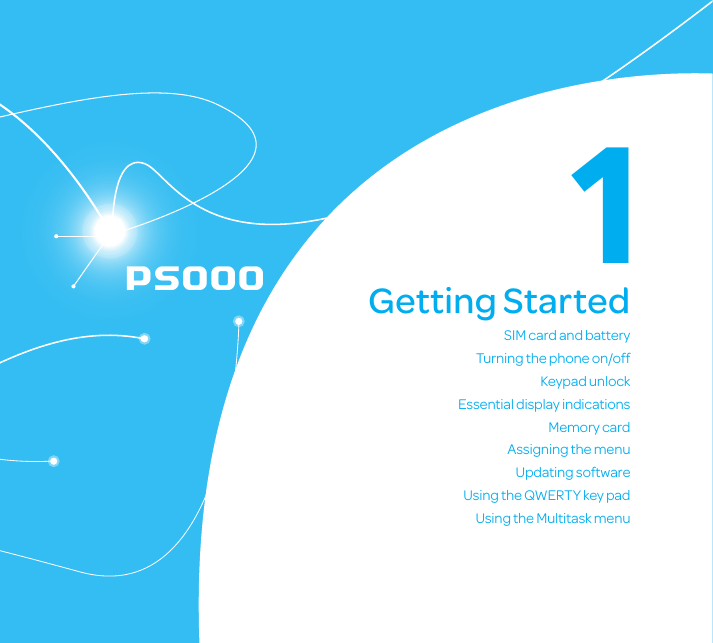 P5000

1

Getting Started

SIM card and battery

Turning the phone on/off

Keypad unlock

Essential display indications

Memory card

Assigning the menu

Updating software

Using the QWERTY key pad

Using the Multitask menu